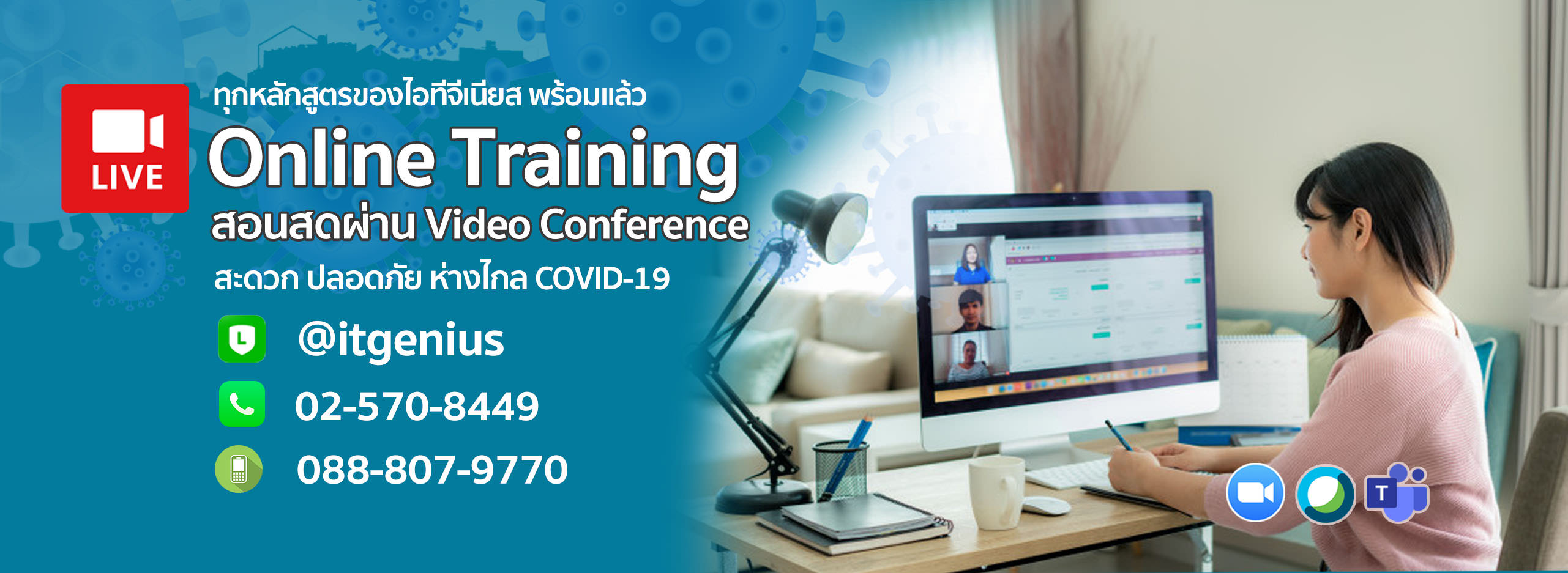 LIVE

ทุกหลักสูตรของไอทีจีเนียส พร้อมแล้ว

Online Training

สอนสดผ่าน Video Conference

สะดวก ปลอดภัย ห่างไกล COVID-19

@itgenius

02-570-8449

088-807-9770

T